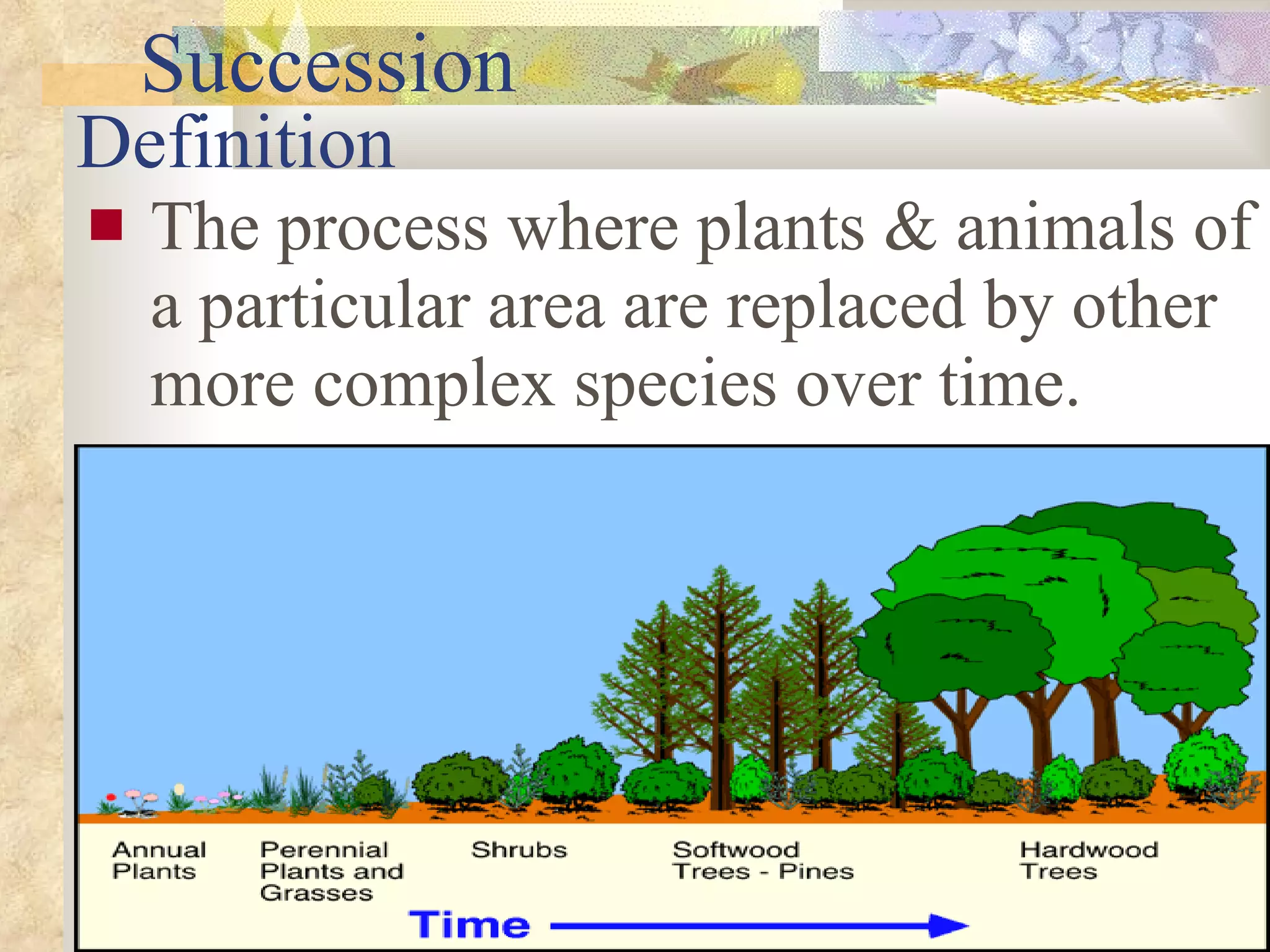 Succession Definition

The process where plants & animals of a particular area are replaced by other more complex species over time.

Annual Plants

Perennial Plants and Grasses

Shrubs

Softwood Trees - Pines

Hardwood Trees

Time